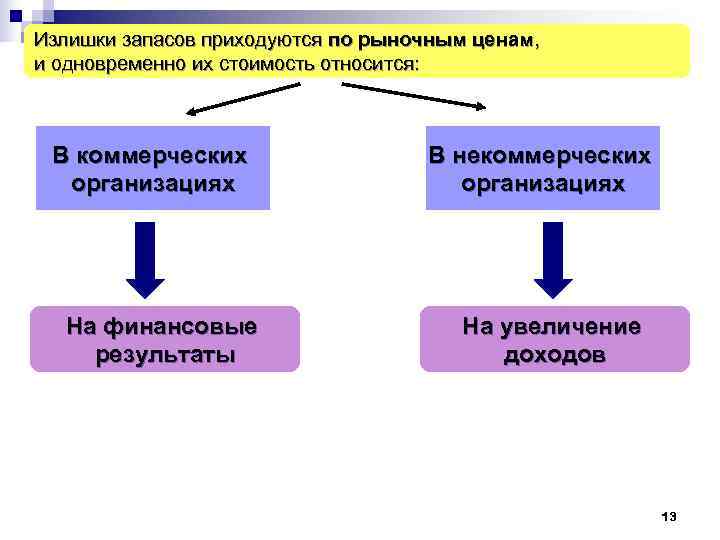 Излишки запасов приходуются по рыночным ценам, и одновременно их стоимость относится:

В коммерческих организациях

В некоммерческих организациях

На финансовые результаты

На увеличение доходов

13